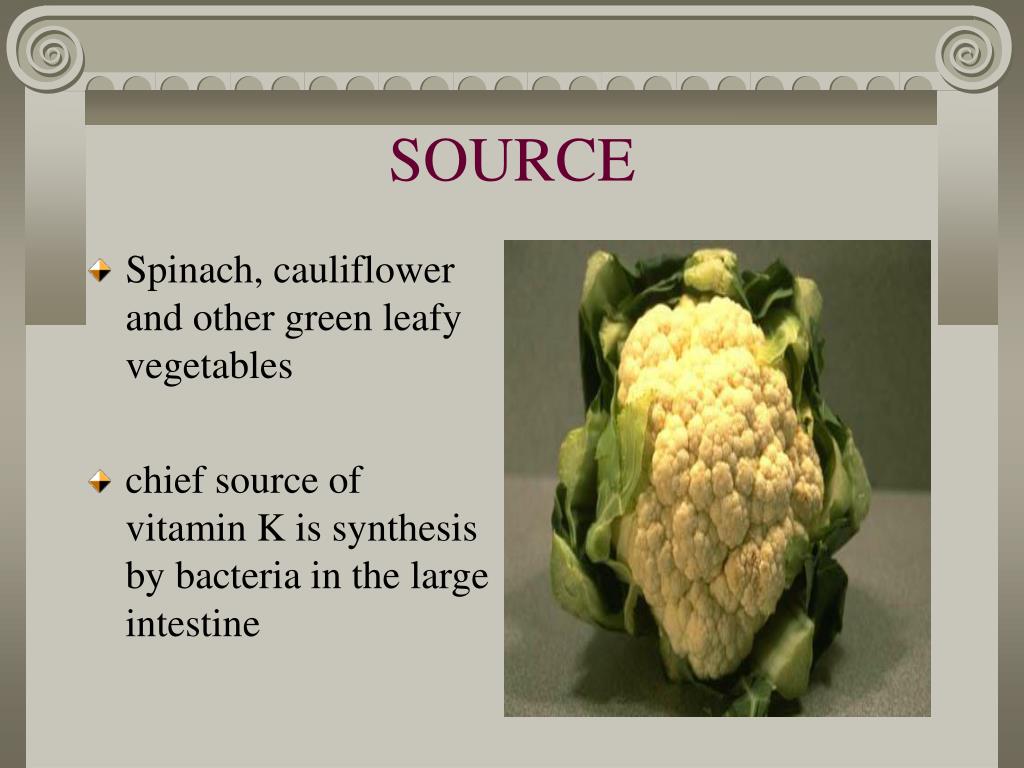 SOURCE

Spinach, cauliflower and other green leafy vegetables

chief source of vitamin K is synthesis by bacteria in the large intestine